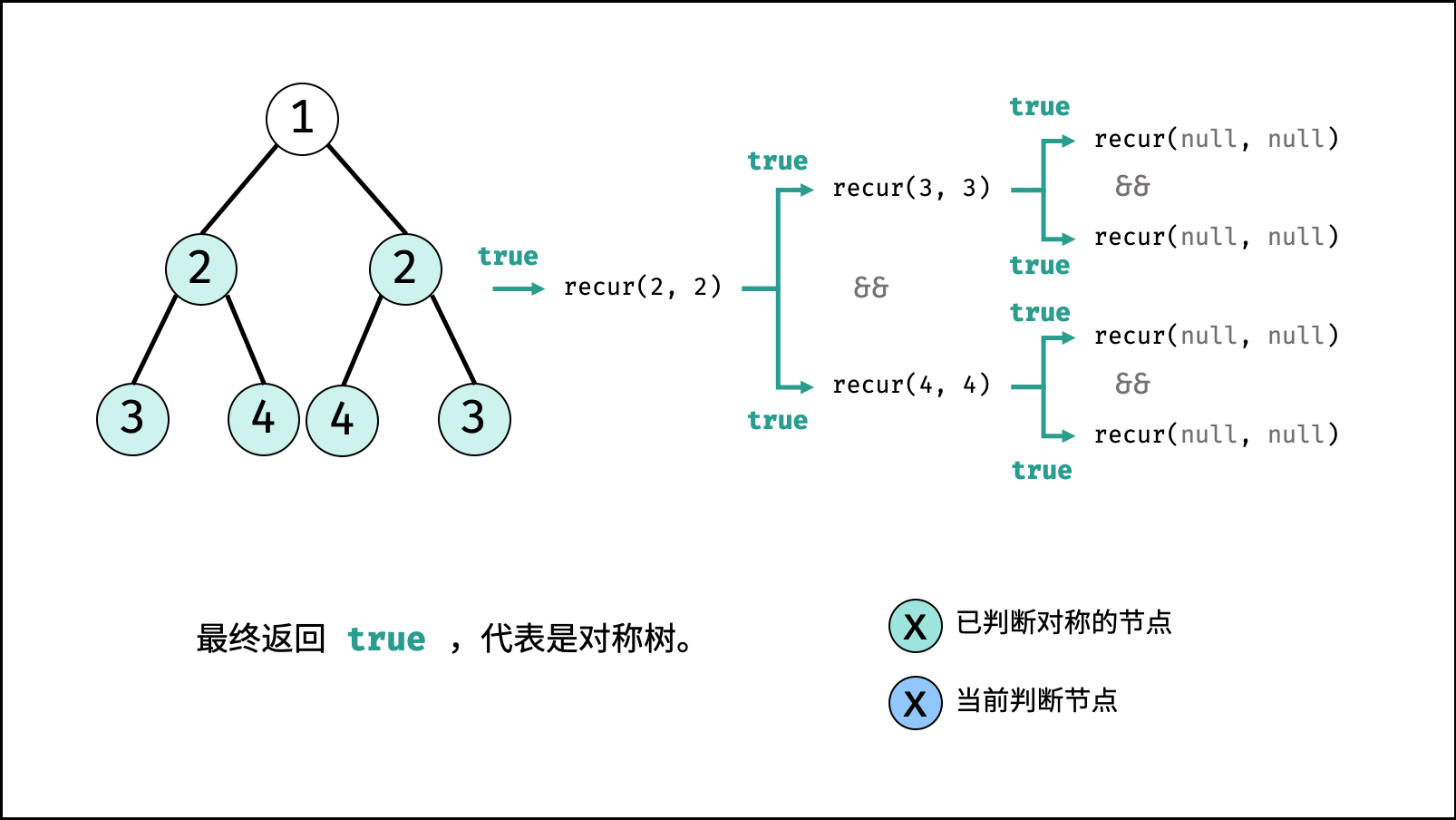 1

2 2

3 4 4 3

true

recur(2, 2)

true

recur(3, 3)

&&

recur(4, 4)

true

true

recur(null, null)

&&

recur(null, null)

true

true

recur(null, null)

&&

recur(null, null)

true

最终返回 true ，代表是对称树。

X 已判断对称的节点

X 当前判断节点